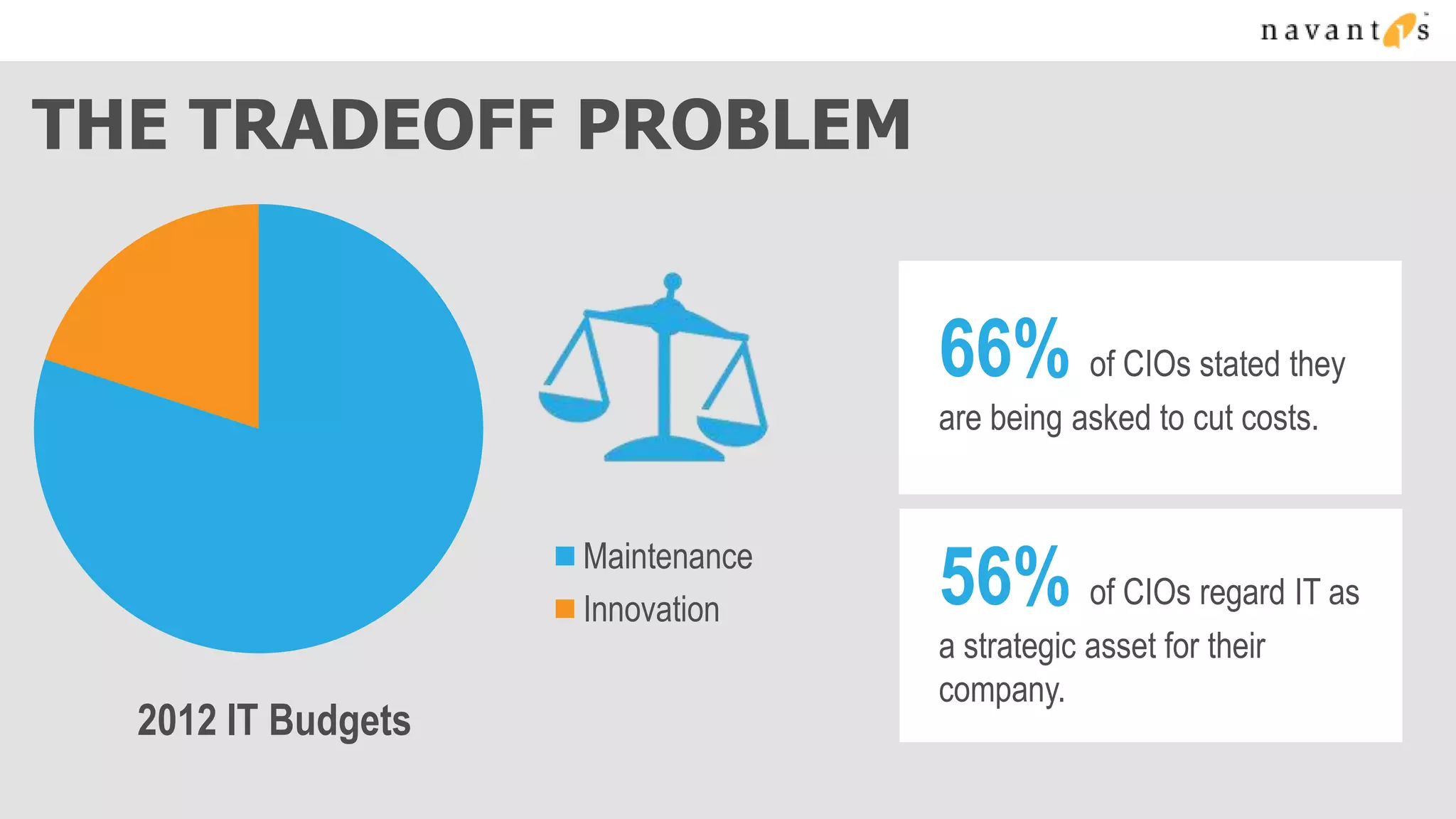 navantis

THE TRADEOFF PROBLEM

Maintenance
Innovation

2012 IT Budgets

66% of CIOs stated they are being asked to cut costs.

56% of CIOs regard IT as a strategic asset for their company.